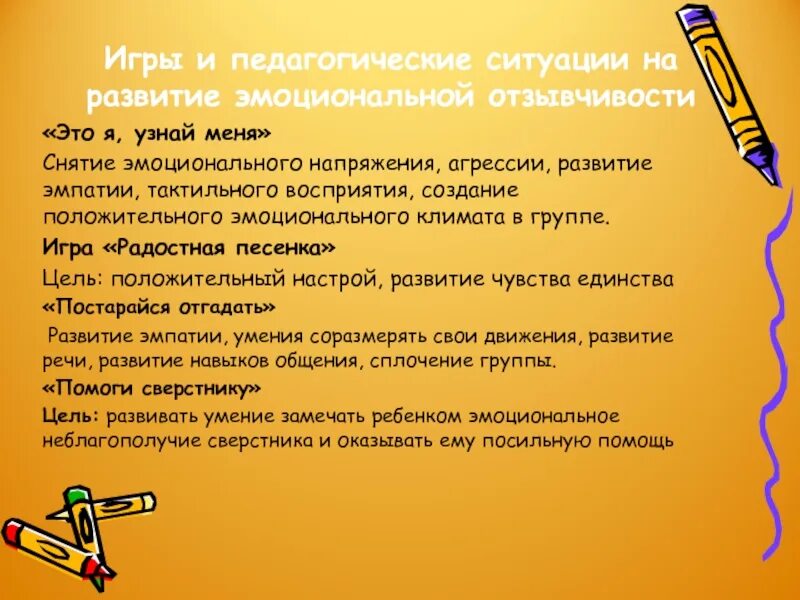 Игры и педагогические ситуации на развитие эмоциональной отзывчивости

«Это я, узнай меня»

Снятие эмоционального напряжения, агрессии, развитие эмпатии, тактильного восприятия, создание положительного эмоционального климата в группе.

Игра «Радостная песенка»

Цель: положительный настрой, развитие чувства единства

«Постарайся отгадать»

Развитие эмпатии, умения соразмерять свои движения, развитие речи, развитие навыков общения, сплочение группы.

«Помоги сверстнику»

Цель: развивать умение замечать ребенком эмоциональное неблагополучие сверстника и оказывать ему посильную помощь